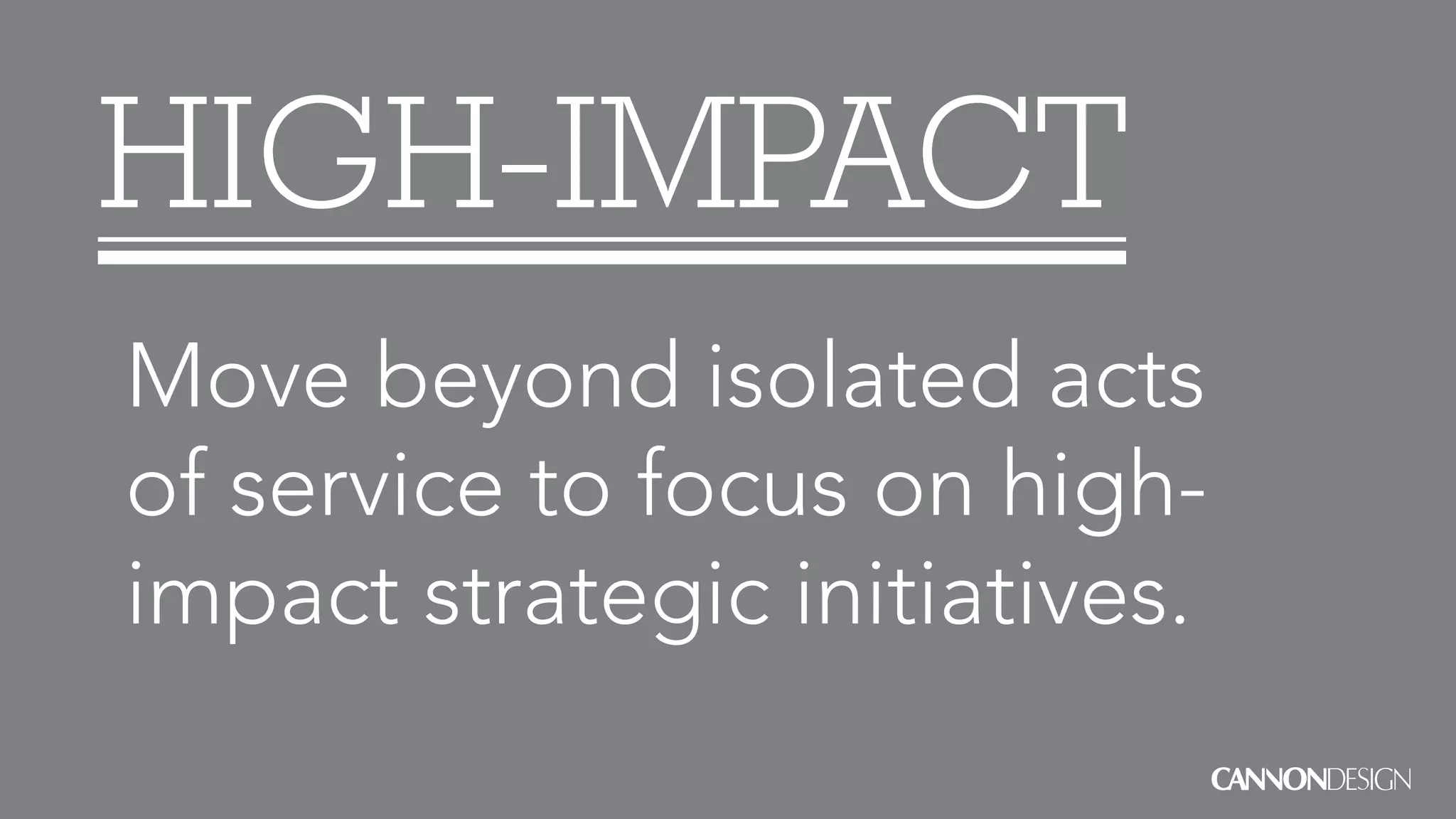 HIGH-IMPACT

Move beyond isolated acts of service to focus on high-impact strategic initiatives.

CANNONDESIGN